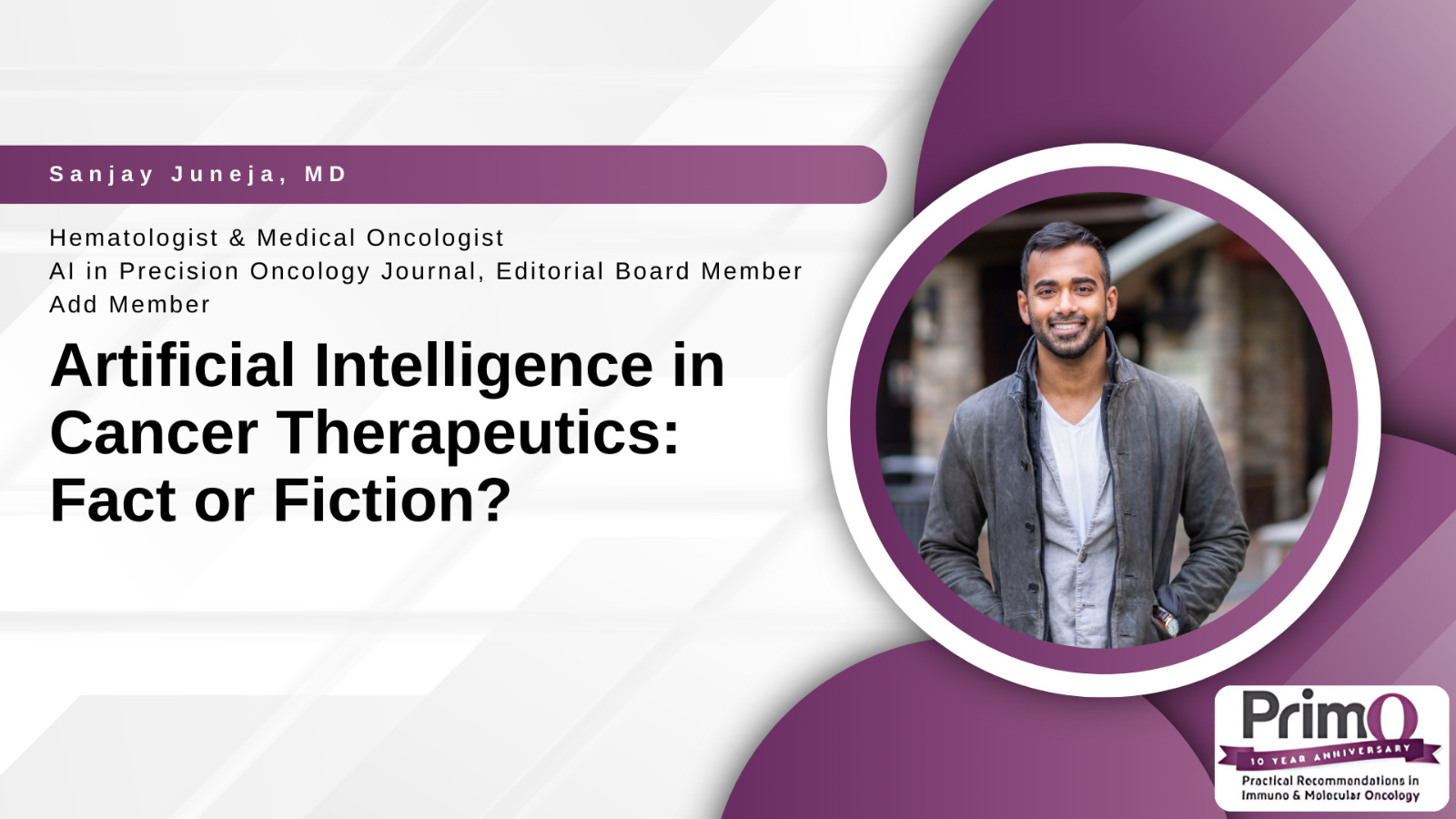 Sanjay Juneja, MD

Hematologist & Medical Oncologist
AI in Precision Oncology Journal, Editorial Board Member
Add Member

Artificial Intelligence in Cancer Therapeutics: Fact or Fiction?

PrimO
10 YEAR ANNIVERSARY
Practical Recommendations in Immuno & Molecular Oncology